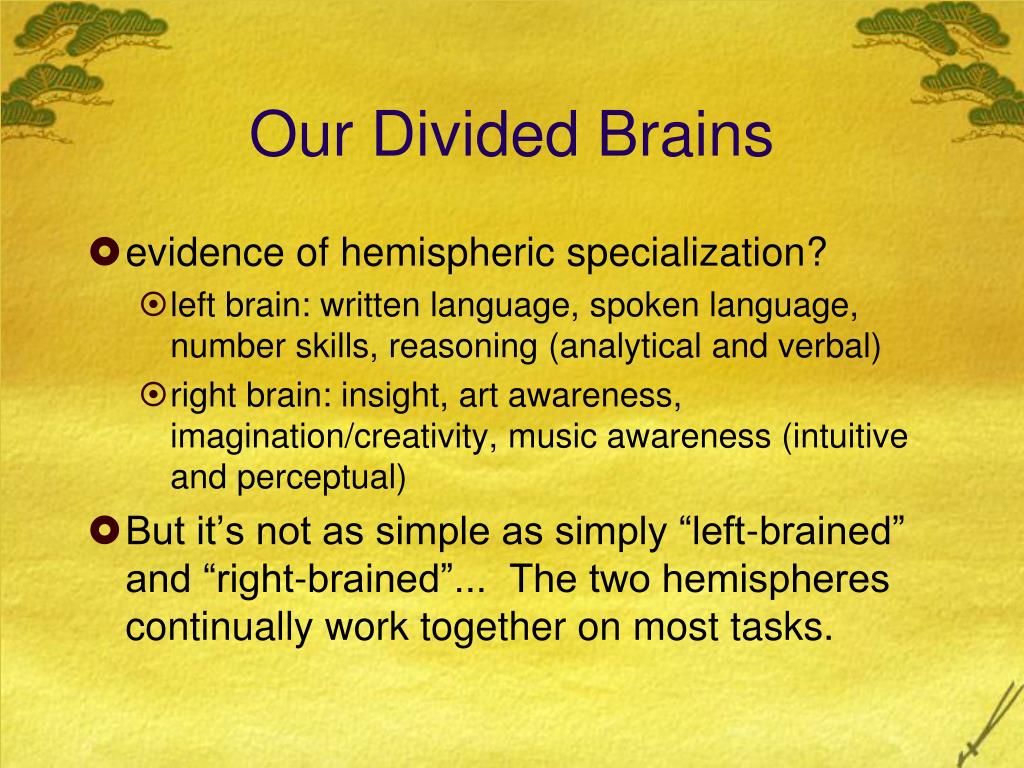 Our Divided Brains

evidence of hemispheric specialization?

left brain: written language, spoken language, number skills, reasoning (analytical and verbal)

right brain: insight, art awareness, imagination/creativity, music awareness (intuitive and perceptual)

But it’s not as simple as simply “left-brained” and “right-brained”... The two hemispheres continually work together on most tasks.